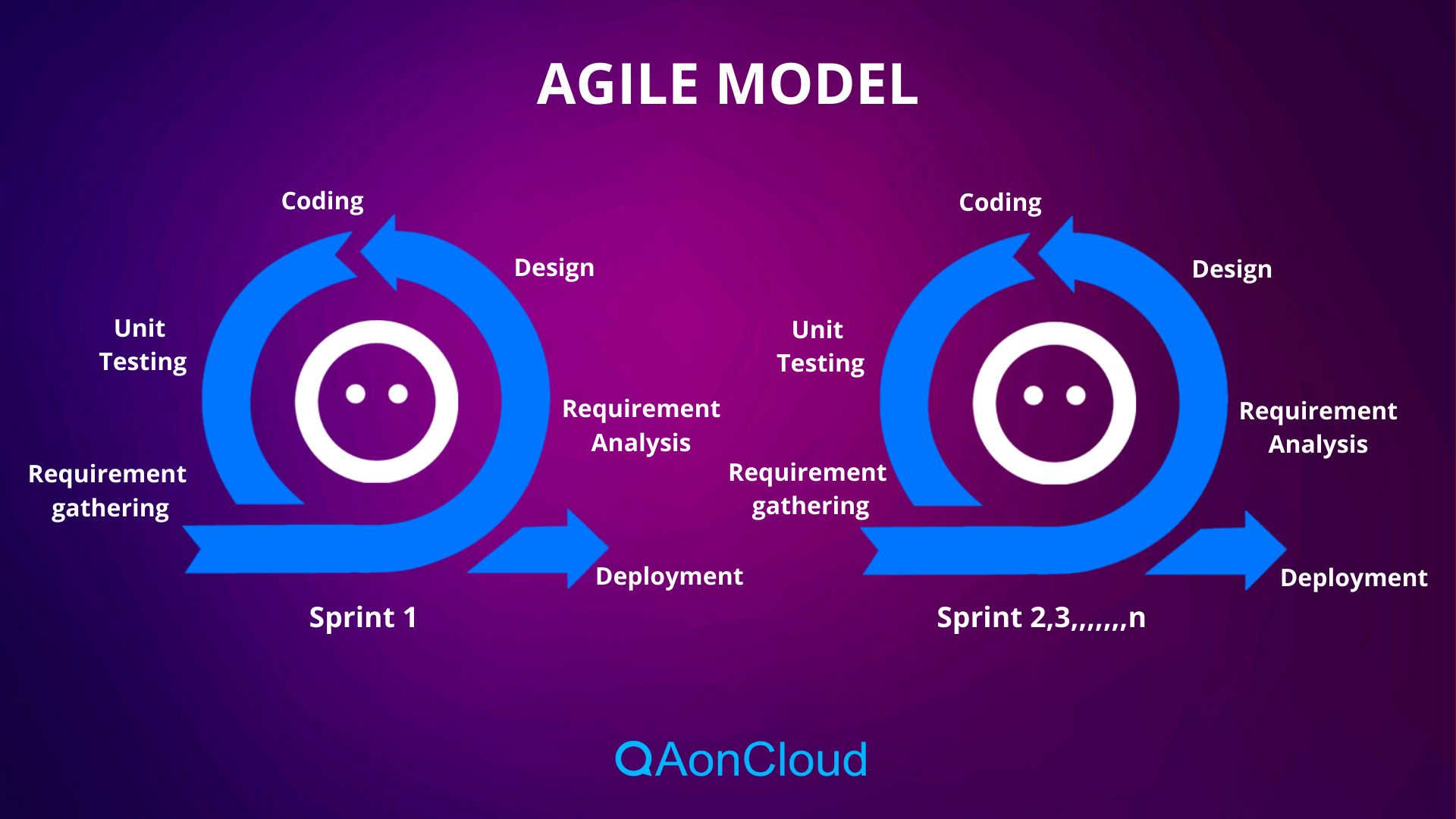 AGILE MODEL

Coding

Design

Unit Testing

Requirement Analysis

Requirement gathering

Deployment

Sprint 1

Coding

Design

Unit Testing

Requirement Analysis

Requirement gathering

Deployment

Sprint 2,3,,,,,,,n

QAonCloud